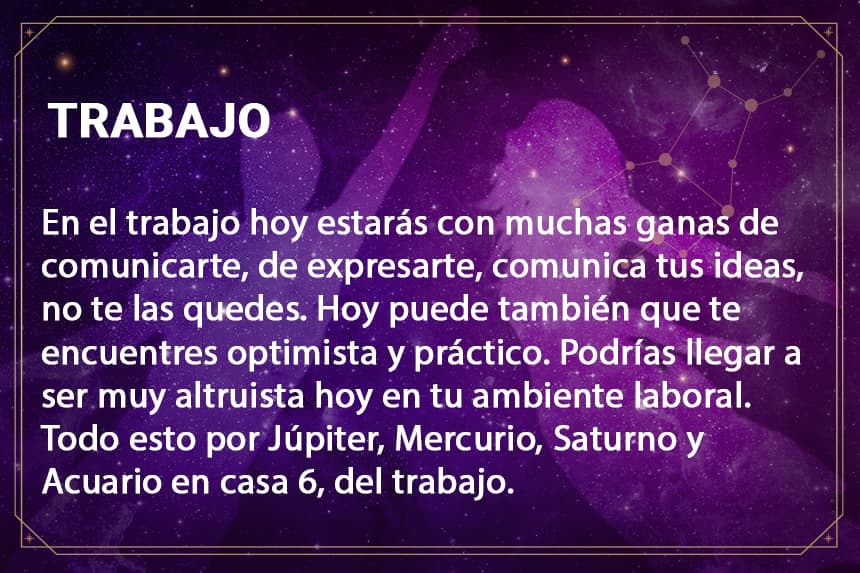 TRABAJO

En el trabajo hoy estarás con muchas ganas de comunicarte, de expresarte, comunica tus ideas, no te las quedes. Hoy puede también que te encuentres optimista y práctico. Podrías llegar a ser muy altruista hoy en tu ambiente laboral. Todo esto por Júpiter, Mercurio, Saturno y Acuario en casa 6, del trabajo.